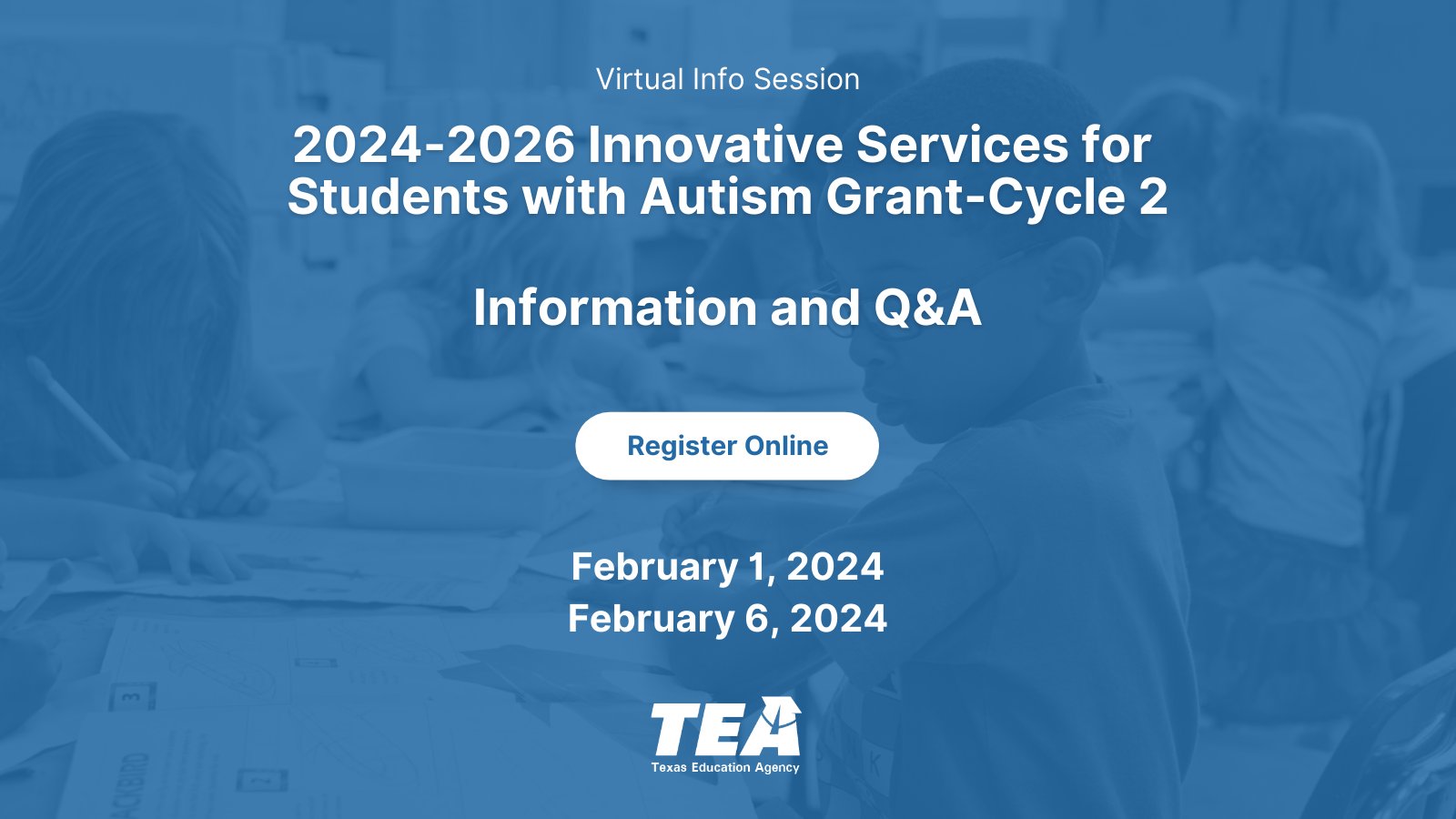 Virtual Info Session

2024-2026 Innovative Services for Students with Autism Grant-Cycle 2

Information and Q&A

Register Online

February 1, 2024
February 6, 2024

TEA
Texas Education Agency